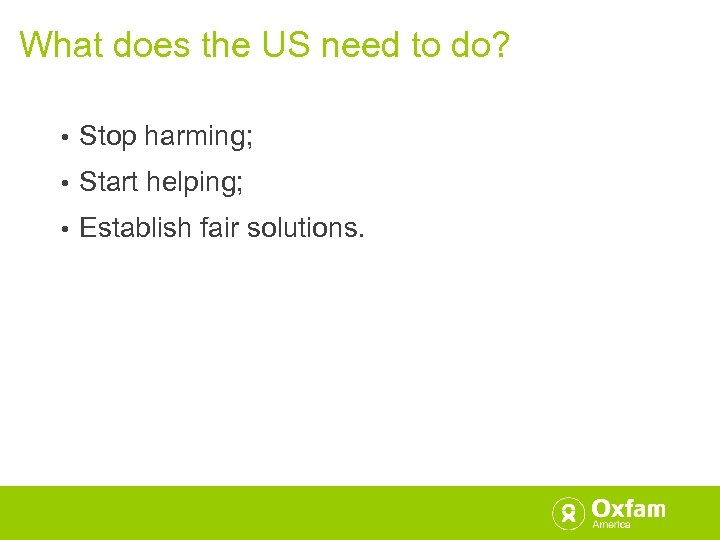 What does the US need to do?

• Stop harming;

• Start helping;

• Establish fair solutions.

Oxfam
America